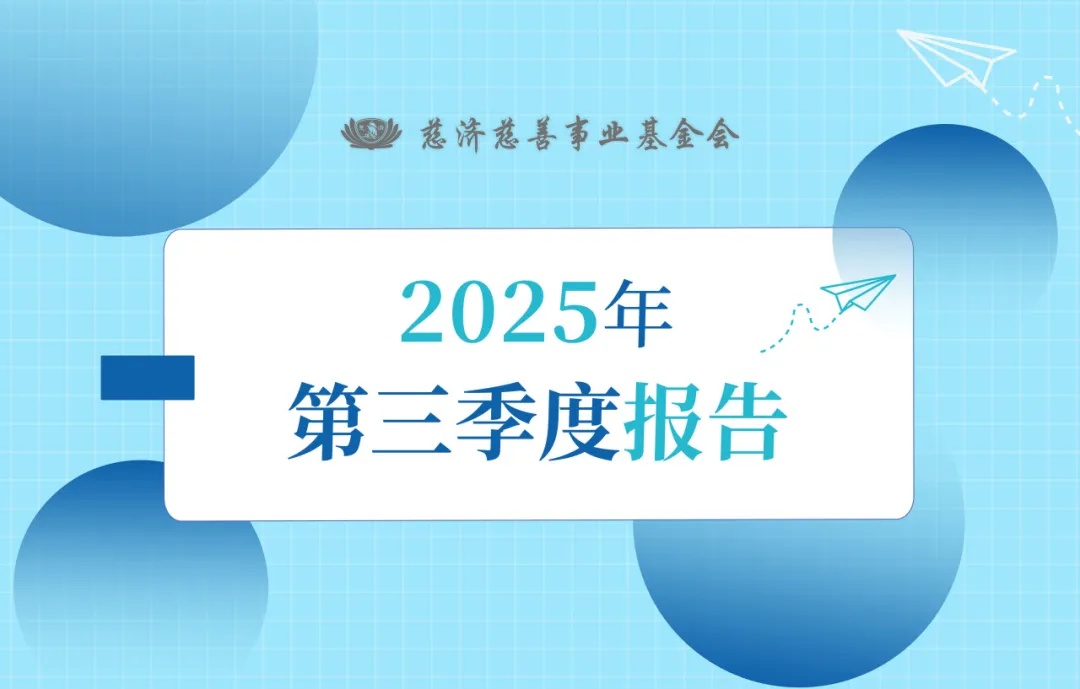 慈济慈善事业基金会

2025年
第三季度报告